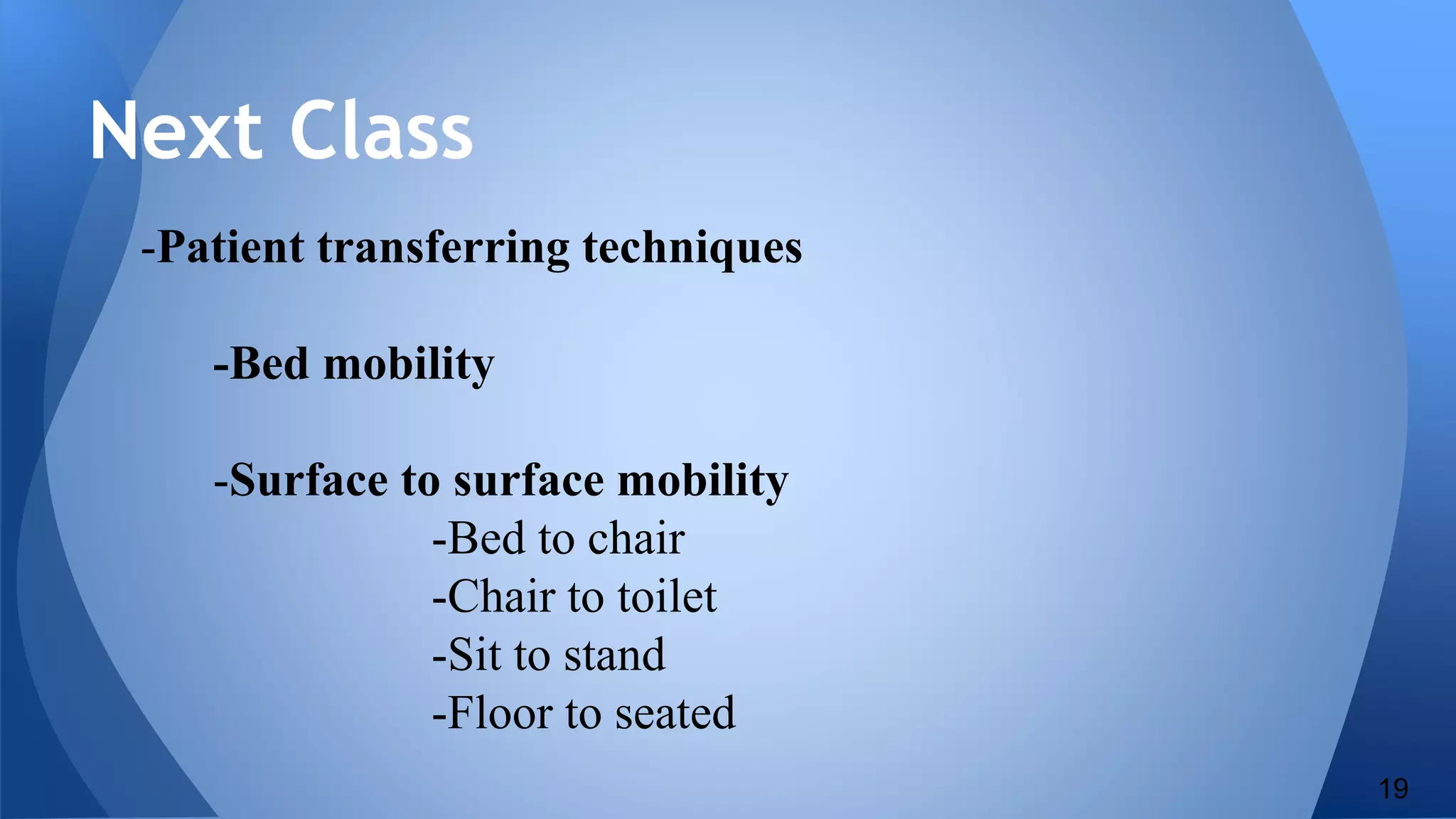 Next Class

-Patient transferring techniques

-Bed mobility

-Surface to surface mobility

-Bed to chair
-Chair to toilet
-Sit to stand
-Floor to seated

19